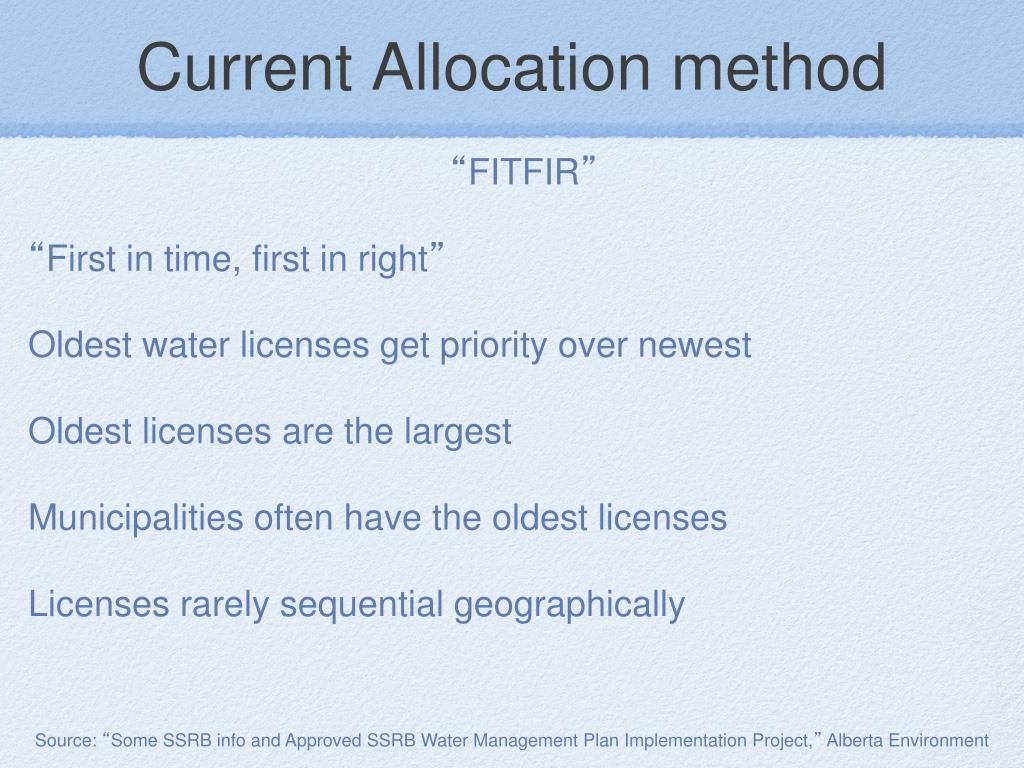 Current Allocation method

“FITFIR”

“First in time, first in right”

Oldest water licenses get priority over newest

Oldest licenses are the largest

Municipalities often have the oldest licenses

Licenses rarely sequential geographically

Source: “Some SSRB info and Approved SSRB Water Management Plan Implementation Project,” Alberta Environment